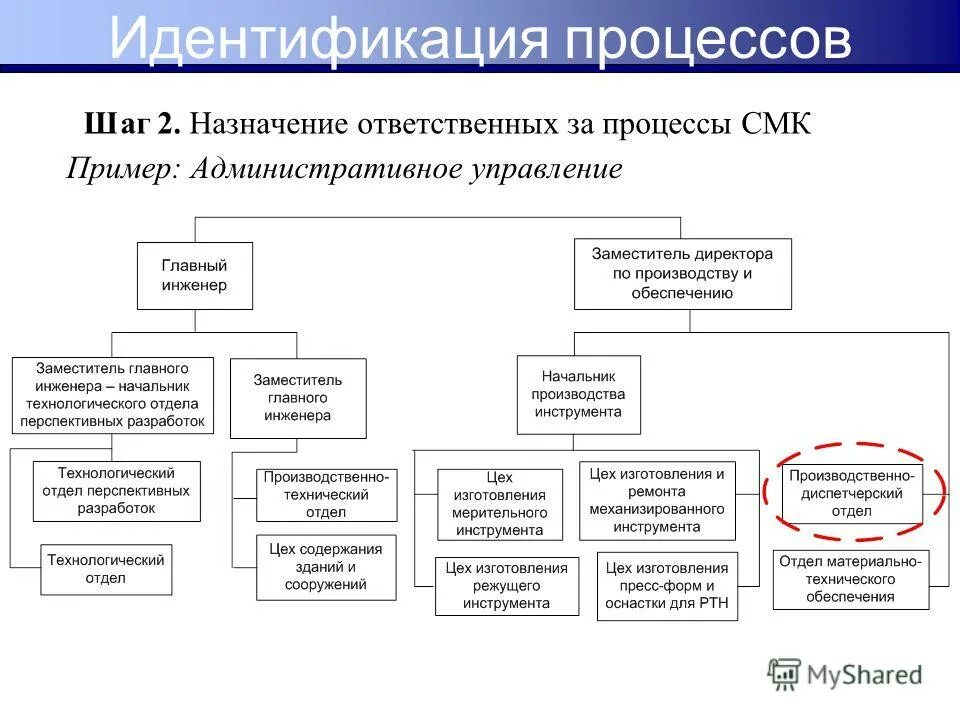 Идентификация процессов

**Шаг 2.** Назначение ответственных за процессы СМК

*Пример: Административное управление*

Главный инженер

Заместитель директора по производству и обеспечению

Заместитель главного инженера – начальник технологического отдела перспективных разработок

Заместитель главного инженера

Начальник производства инструмента

Технологический отдел перспективных разработок

Технологический отдел

Производственно-технический отдел

Цех содержания зданий и сооружений

Цех изготовления мерительного инструмента

Цех изготовления и ремонта механизированного инструмента

Цех изготовления режущего инструмента

Цех изготовления пресс-форм и оснастки для РТН

Производственно-диспетчерский отдел

Отдел материально-технического обеспечения

MyShared